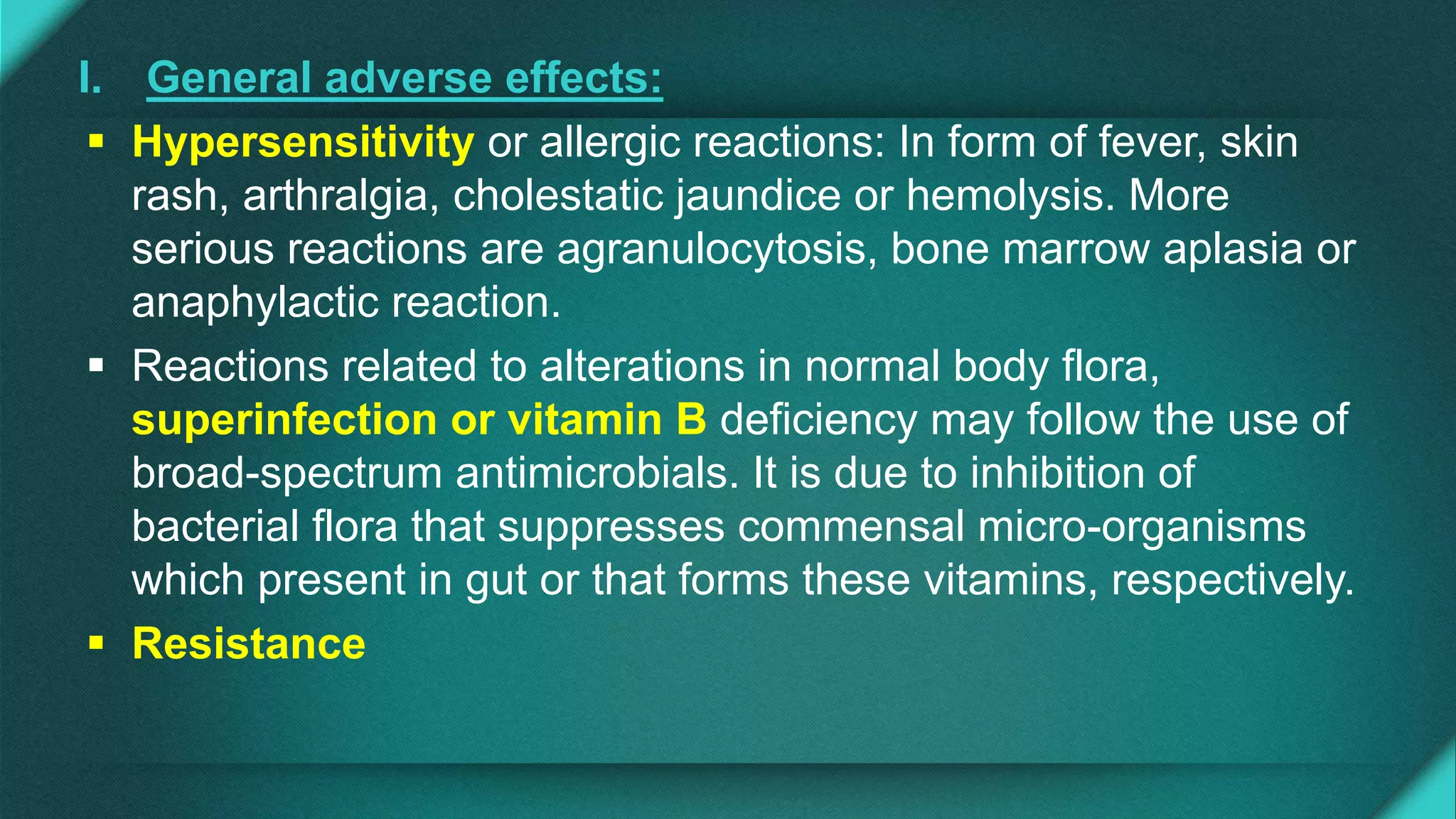 I. General adverse effects:

▪ Hypersensitivity or allergic reactions: In form of fever, skin rash, arthralgia, cholestatic jaundice or hemolysis. More serious reactions are agranulocytosis, bone marrow aplasia or anaphylactic reaction.

▪ Reactions related to alterations in normal body flora, superinfection or vitamin B deficiency may follow the use of broad-spectrum antimicrobials. It is due to inhibition of bacterial flora that suppresses commensal micro-organisms which present in gut or that forms these vitamins, respectively.

▪ Resistance